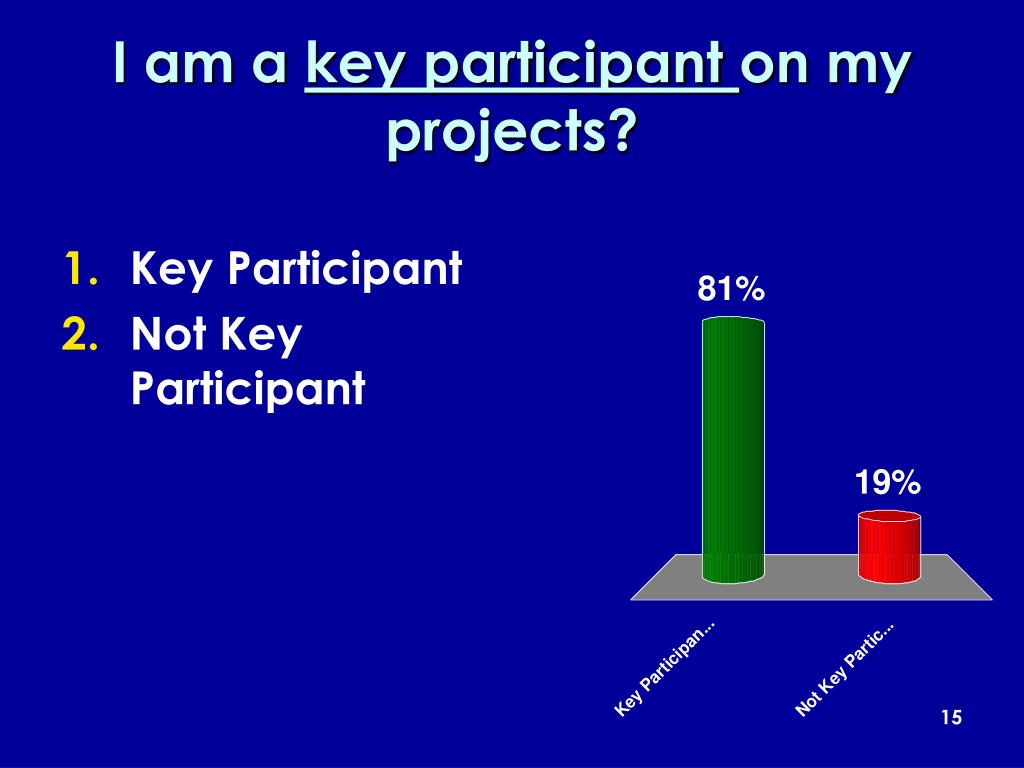 I am a key participant on my projects?

1. Key Participant
2. Not Key Participant

81%

19%

Key Participan...

Not Key Partic...

15